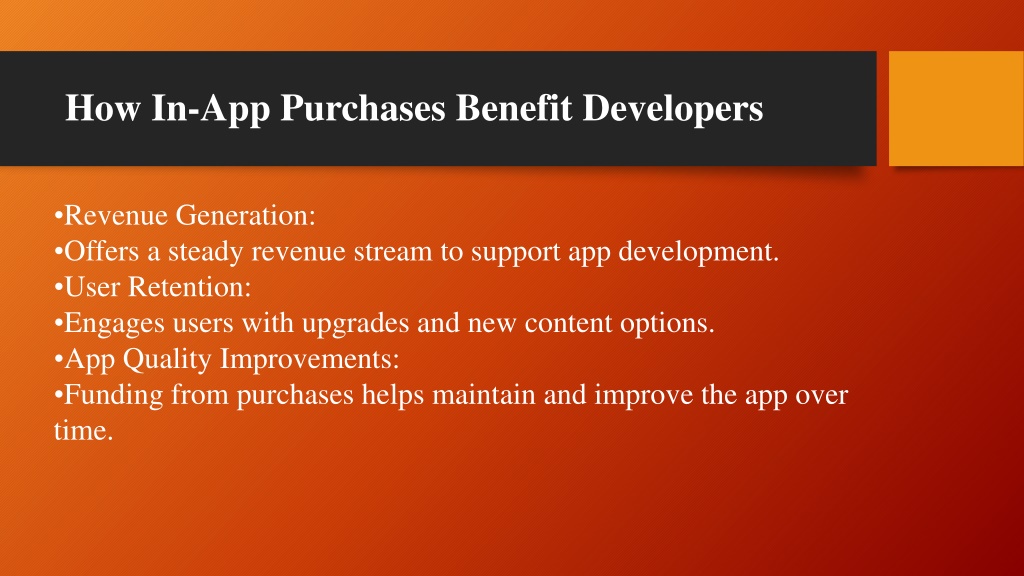 How In-App Purchases Benefit Developers

•Revenue Generation:
•Offers a steady revenue stream to support app development.
•User Retention:
•Engages users with upgrades and new content options.
•App Quality Improvements:
•Funding from purchases helps maintain and improve the app over time.